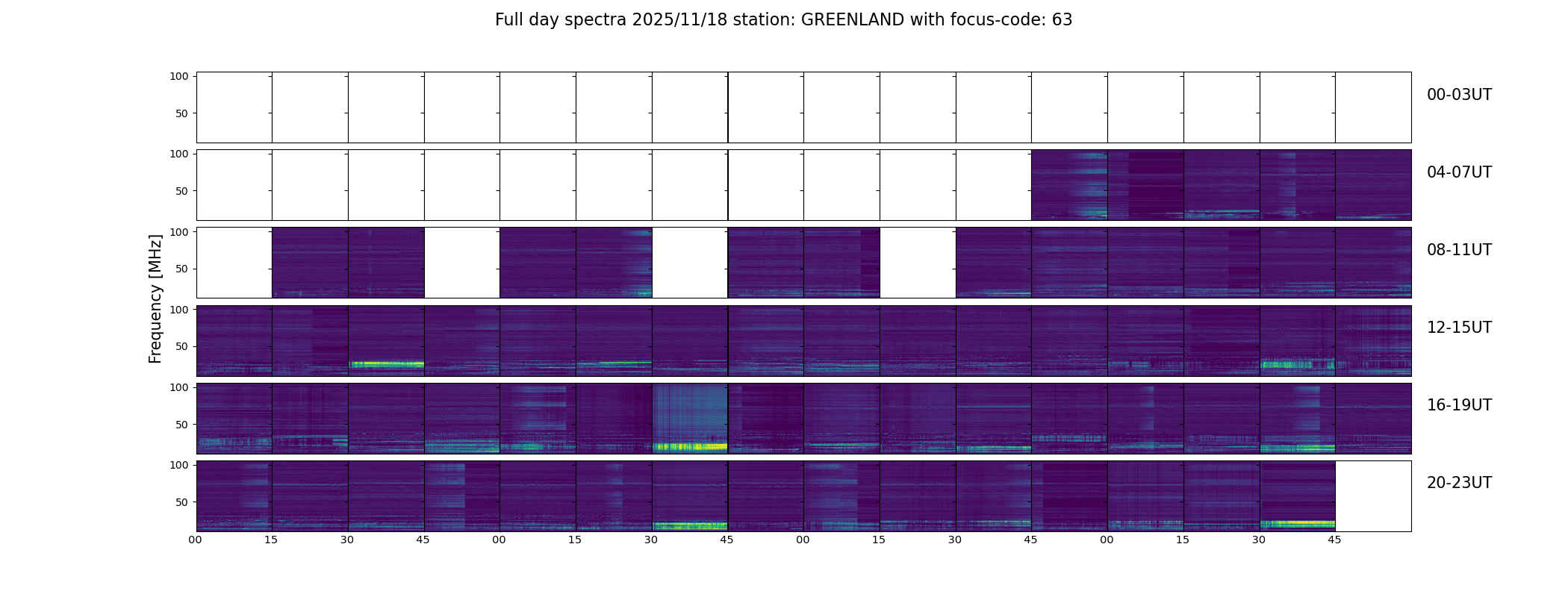 Full day spectra 2025/11/18 station: GREENLAND with focus-code: 63

Frequency [MHz]

100
50
00-03UT

100
50
04-07UT

100
50
08-11UT

100
50
12-15UT

100
50
16-19UT

100
50
20-23UT

00 15 30 45 00 15 30 45 00 15 30 45 00 15 30 45